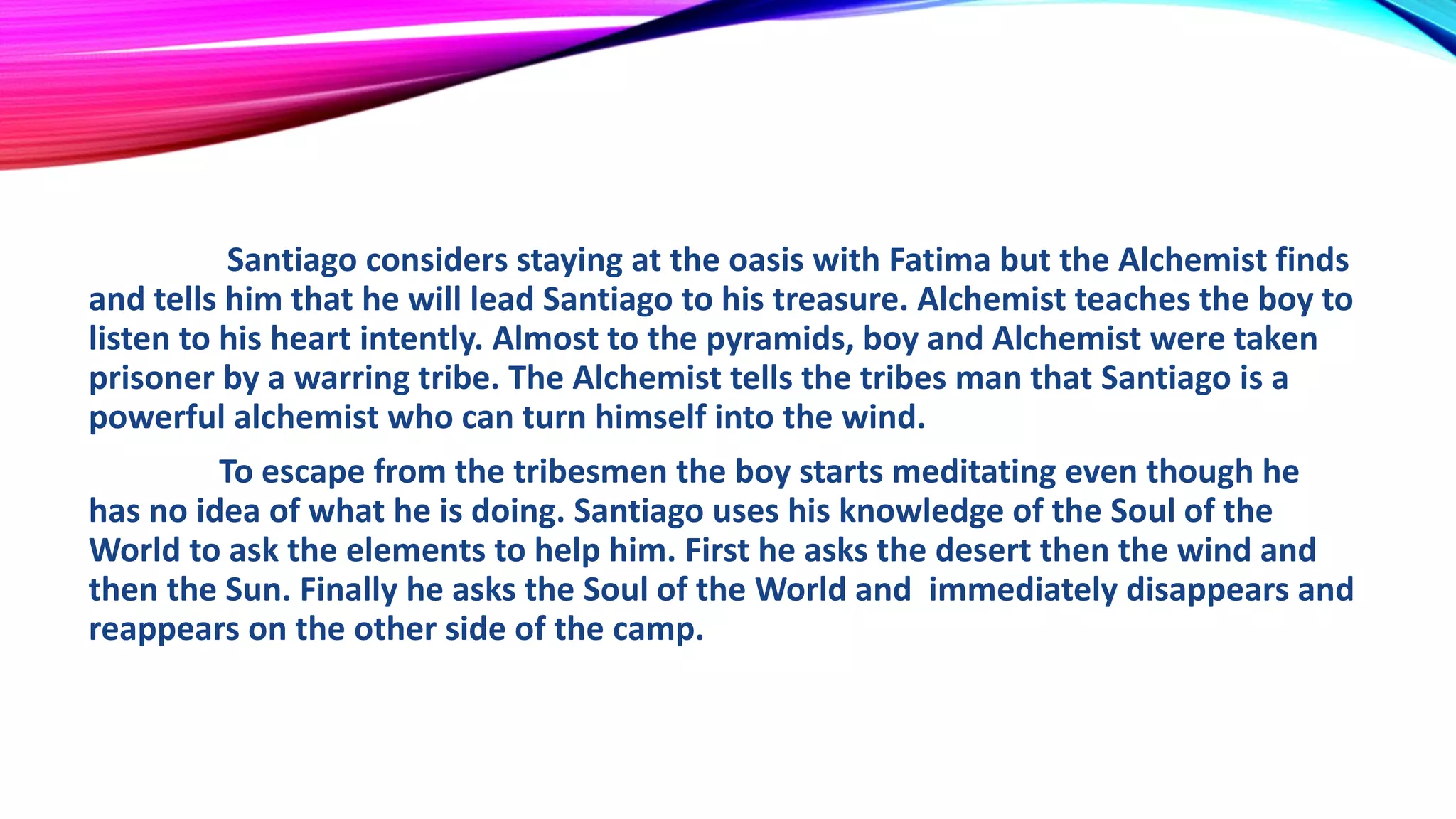 Santiago considers staying at the oasis with Fatima but the Alchemist finds and tells him that he will lead Santiago to his treasure. Alchemist teaches the boy to listen to his heart intently. Almost to the pyramids, boy and Alchemist were taken prisoner by a warring tribe. The Alchemist tells the tribes man that Santiago is a powerful alchemist who can turn himself into the wind.

To escape from the tribesmen the boy starts meditating even though he has no idea of what he is doing. Santiago uses his knowledge of the Soul of the World to ask the elements to help him. First he asks the desert then the wind and then the Sun. Finally he asks the Soul of the World and immediately disappears and reappears on the other side of the camp.